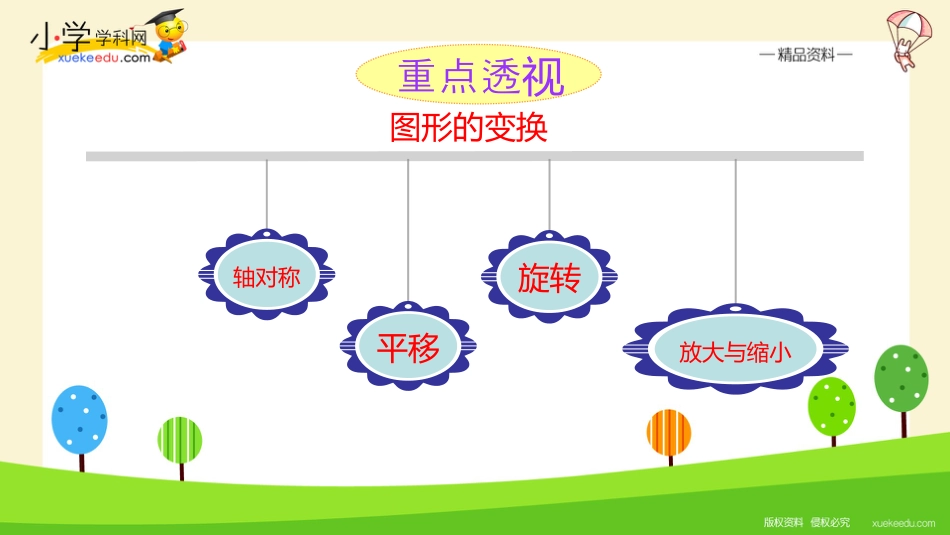 小学学科网
xuekeedu.com

—精品资料—

重点透视

图形的变换

轴对称

平移

旋转

放大与缩小

版权资料 侵权必究 xuekeedu.com